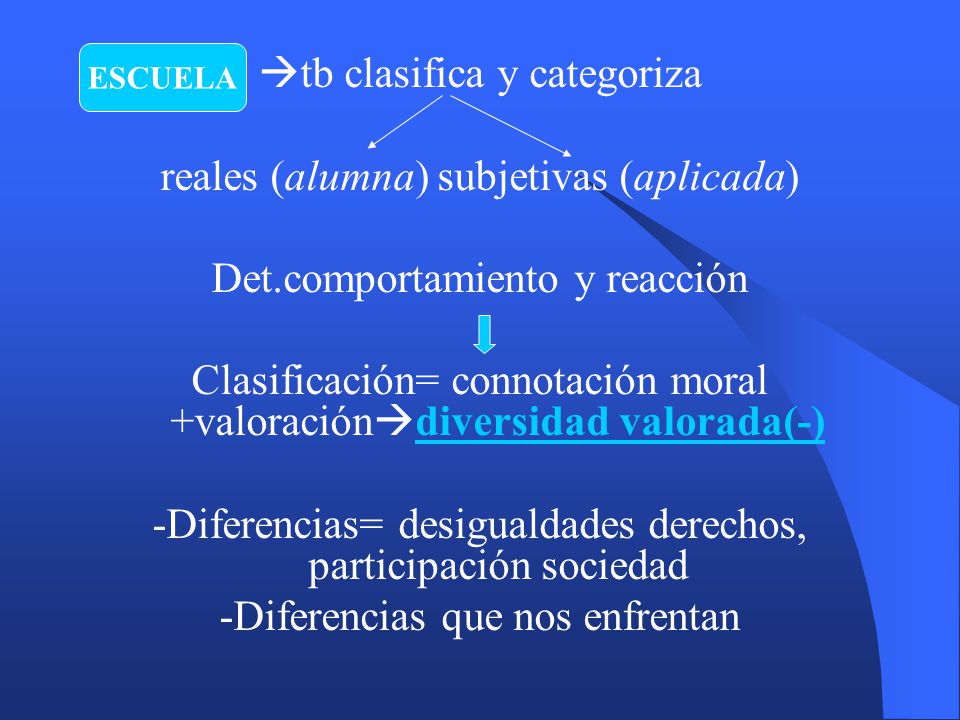 ESCUELA →tb clasifica y categoriza

reales (alumna) subjetivas (aplicada)

Det.comportamiento y reacción

Clasificación= connotación moral +valoración→diversidad valorada(-)

-Diferencias= desigualdades derechos, participación sociedad

-Diferencias que nos enfrentan